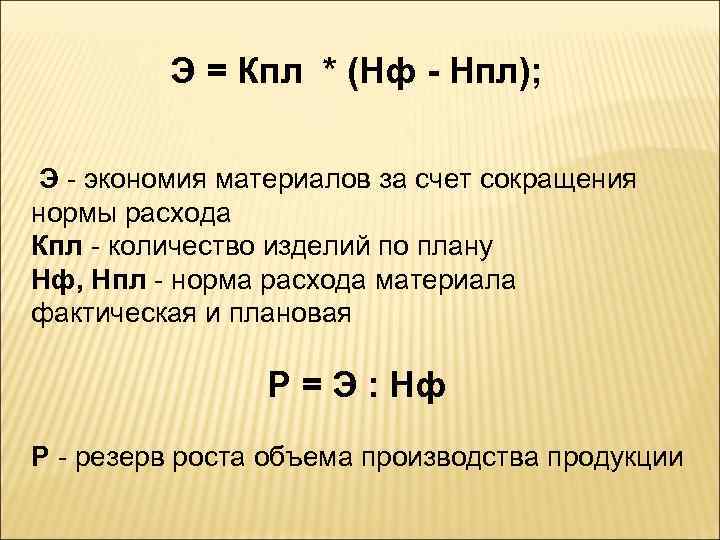 Э = Кпл * (Нф - Нпл);

Э - экономия материалов за счет сокращения нормы расхода
Кпл - количество изделий по плану
Нф, Нпл - норма расхода материала фактическая и плановая

Р = Э : Нф

Р - резерв роста объема производства продукции